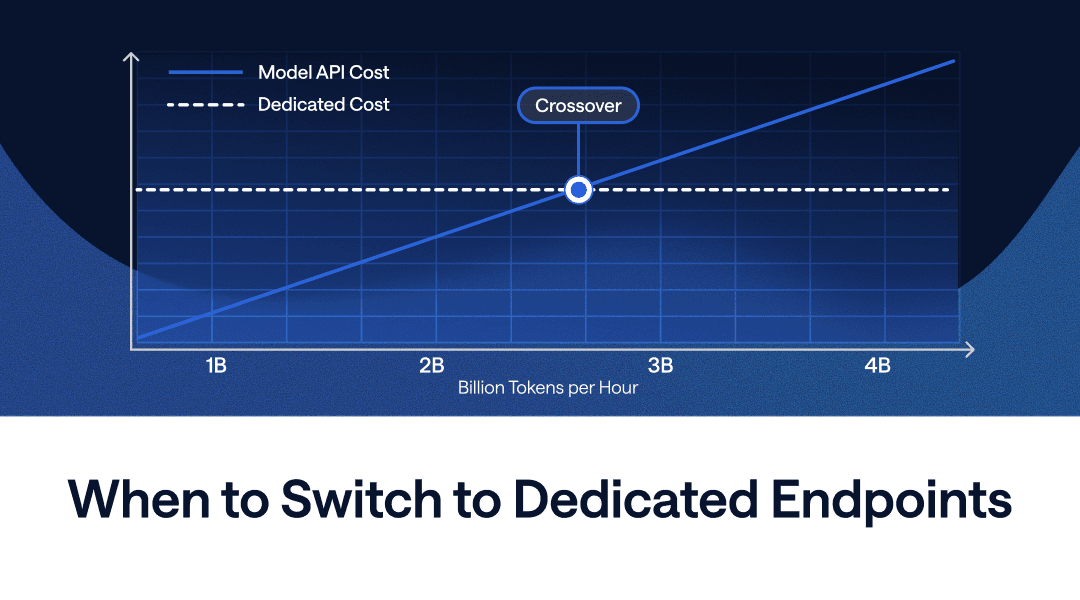 Model API Cost
Dedicated Cost
Crossover

1B
2B
3B
4B
Billion Tokens per Hour

When to Switch to Dedicated Endpoints